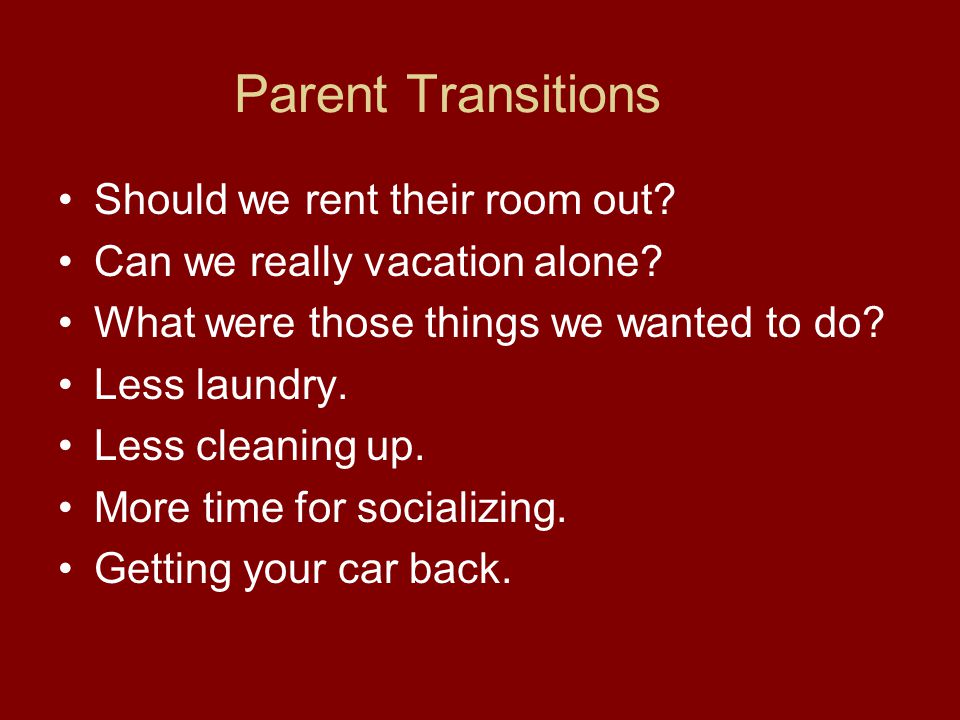 Parent Transitions

• Should we rent their room out?
• Can we really vacation alone?
• What were those things we wanted to do?
• Less laundry.
• Less cleaning up.
• More time for socializing.
• Getting your car back.